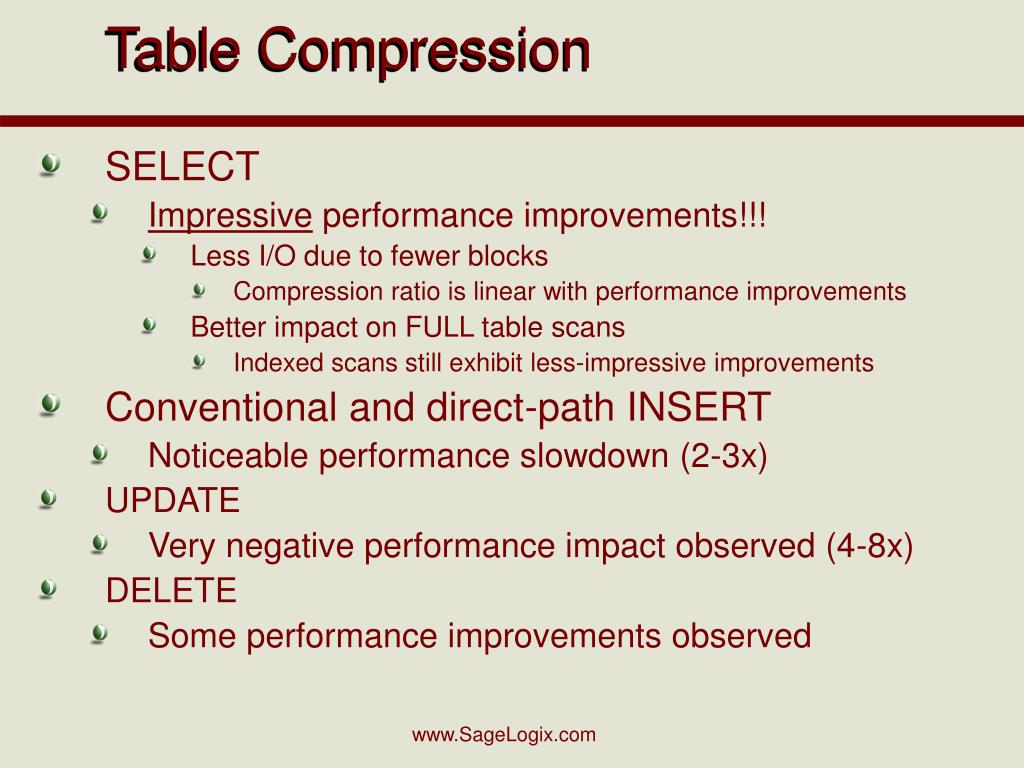 Table Compression

SELECT

Impressive performance improvements!!!

Less I/O due to fewer blocks

Compression ratio is linear with performance improvements

Better impact on FULL table scans

Indexed scans still exhibit less-impressive improvements

Conventional and direct-path INSERT

Noticeable performance slowdown (2-3x)

UPDATE

Very negative performance impact observed (4-8x)

DELETE

Some performance improvements observed

www.SageLogix.com